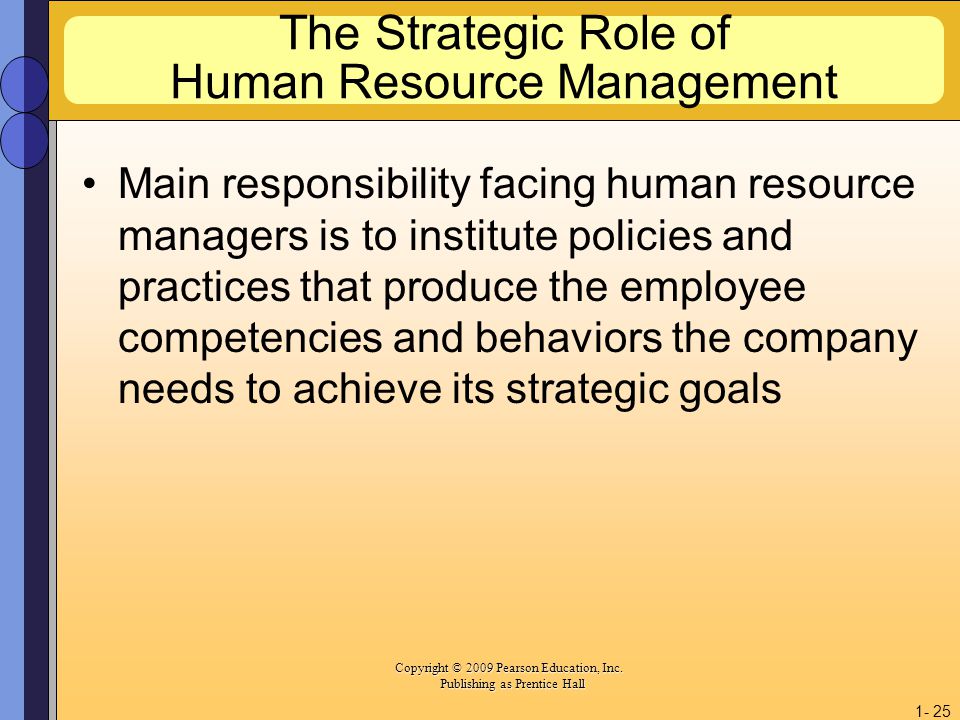 The Strategic Role of Human Resource Management

• Main responsibility facing human resource managers is to institute policies and practices that produce the employee competencies and behaviors the company needs to achieve its strategic goals

Copyright © 2009 Pearson Education, Inc.
Publishing as Prentice Hall

1- 25